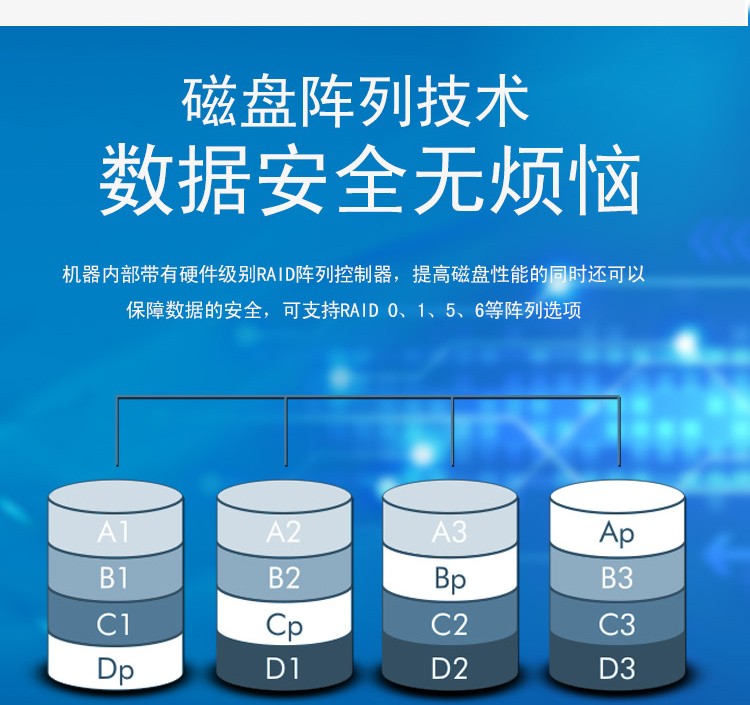 磁盘阵列技术
数据安全无烦恼

机器内部带有硬件级别RAID阵列控制器，提高磁盘性能的同时还可以保障数据的安全，可支持RAID 0、1、5、6等阵列选项

A1
B1
C1
Dp

A2
B2
Cp
D1

A3
Bp
C2
D2

Ap
B3
C3
D3